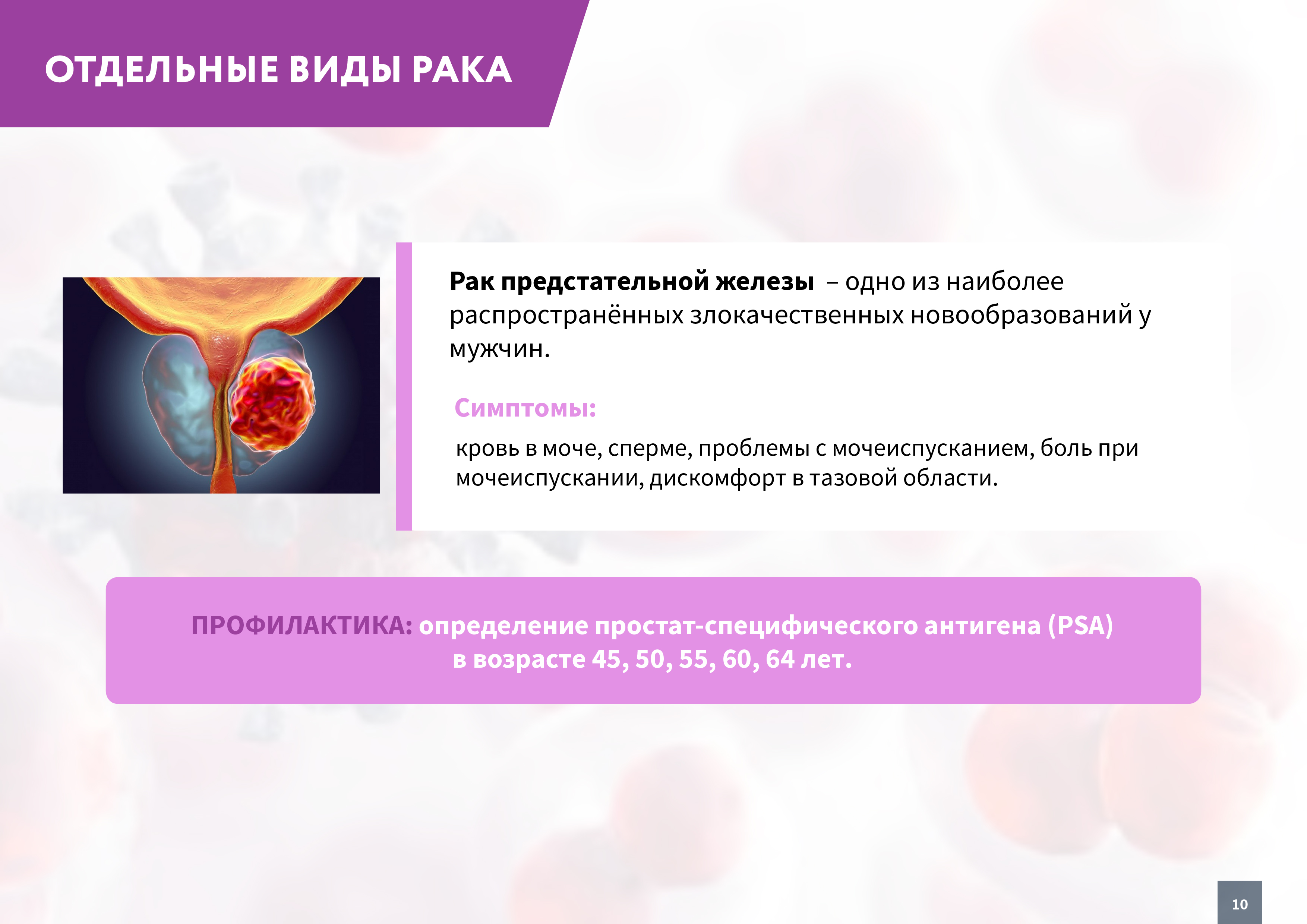 ОТДЕЛЬНЫЕ ВИДЫ РАКА

Рак предстательной железы – одно из наиболее распространённых злокачественных новообразований у мужчин.

Симптомы:

кровь в моче, сперме, проблемы с мочеиспусканием, боль при мочеиспускании, дискомфорт в тазовой области.

ПРОФИЛАКТИКА: определение простат-специфического антигена (PSA) в возрасте 45, 50, 55, 60, 64 лет.

10